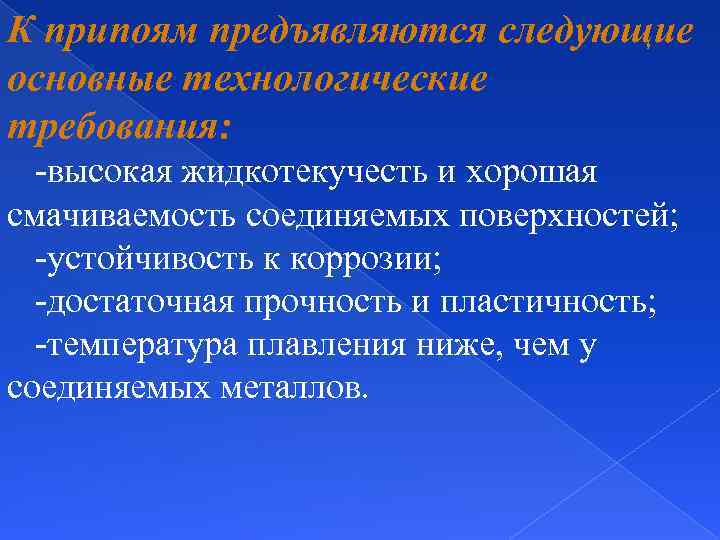 К припоям предъявляются следующие основные технологические требования:

-высокая жидкотекучесть и хорошая смачиваемость соединяемых поверхностей;

-устойчивость к коррозии;

-достаточная прочность и пластичность;

-температура плавления ниже, чем у соединяемых металлов.